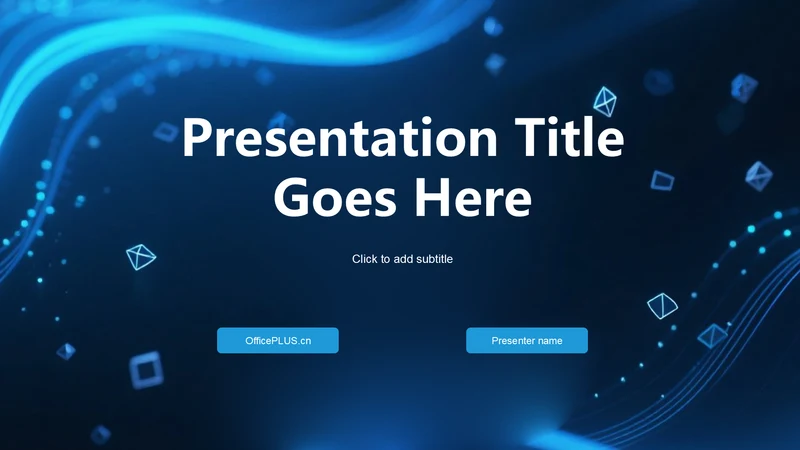 Presentation Title Goes Here

Click to add subtitle

OfficePLUS.cn

Presenter name